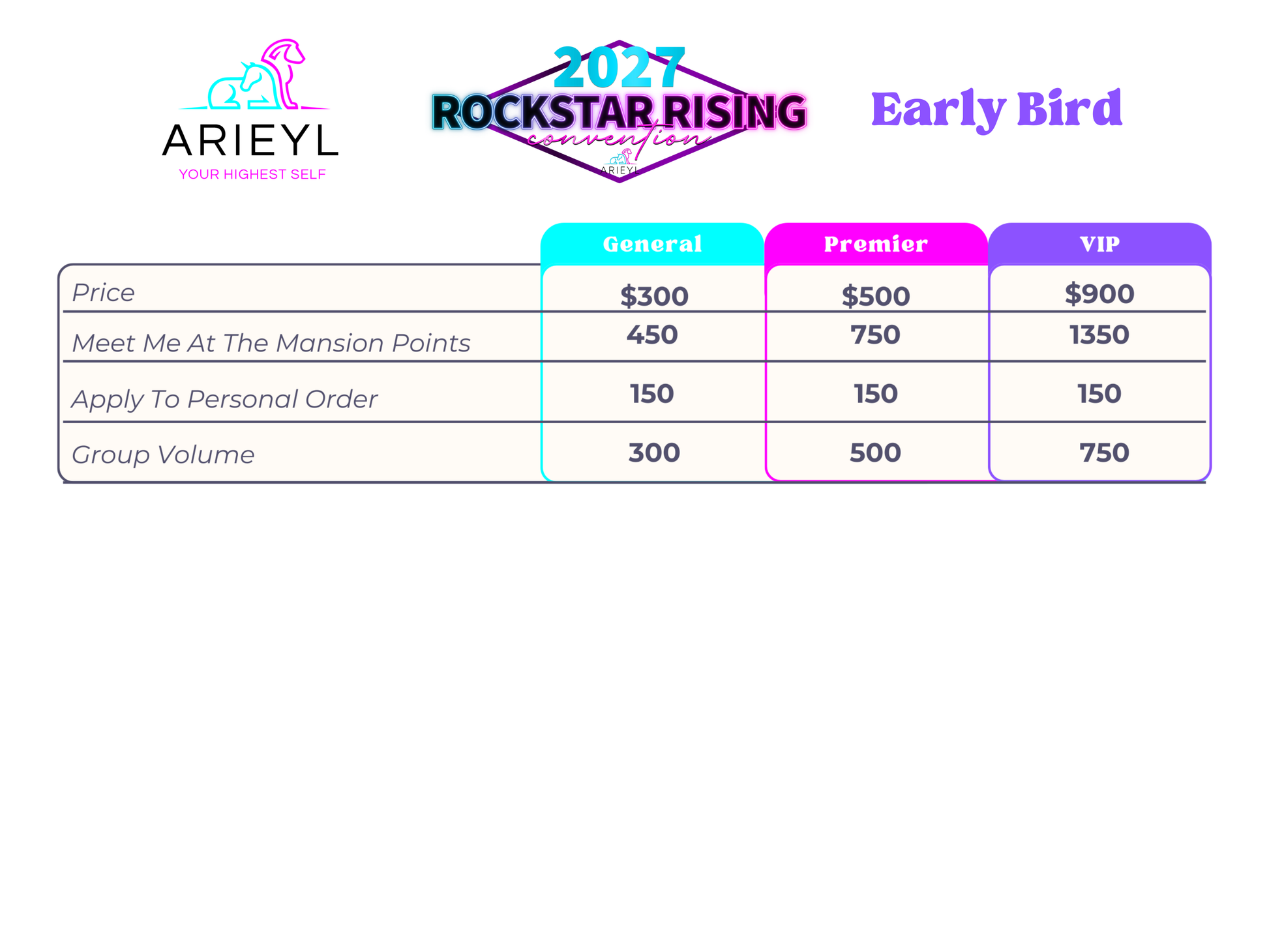 ARIEYL
YOUR HIGHEST SELF

2027
ROCKSTAR RISING
convention
ARIEYL

Early Bird

| | General | Premier | VIP |
|---|---|---|---|
| Price | \$300 | \$500 | \$900 |
| Meet Me At The Mansion Points | 450 | 750 | 1350 |
| Apply To Personal Order | 150 | 150 | 150 |
| Group Volume | 300 | 500 | 750 |